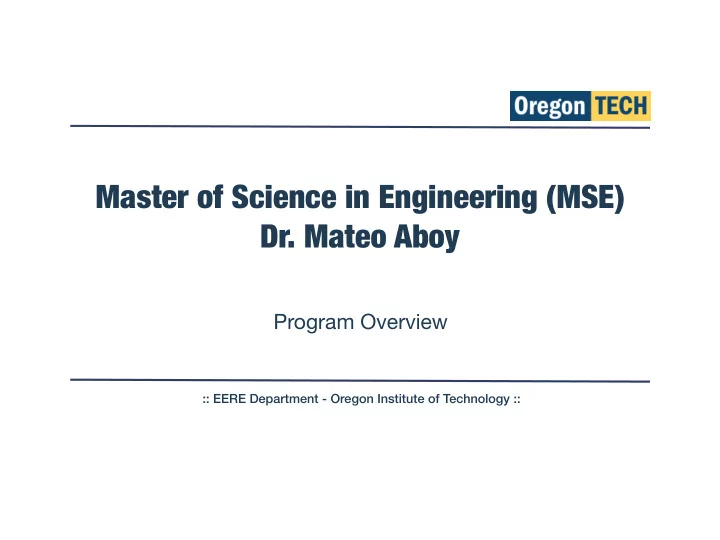 Oregon TECH

Master of Science in Engineering (MSE)
Dr. Mateo Aboy

Program Overview

:: EERE Department - Oregon Institute of Technology ::